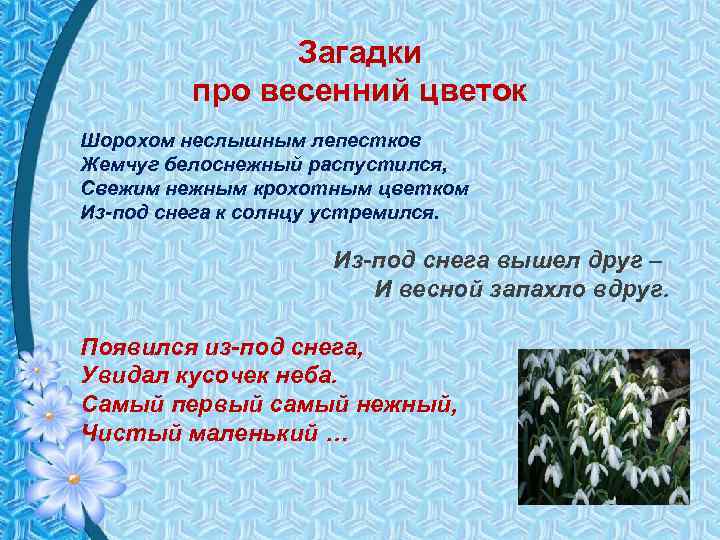 Загадки
про весенний цветок

Шорохом неслышным лепестков
Жемчуг белоснежный распустился,
Свежим нежным крохотным цветком
Из-под снега к солнцу устремился.

Из-под снега вышел друг –
И весной запахло вдруг.

Появился из-под снега,
Увидал кусочек неба.
Самый первый самый нежный,
Чистый маленький …